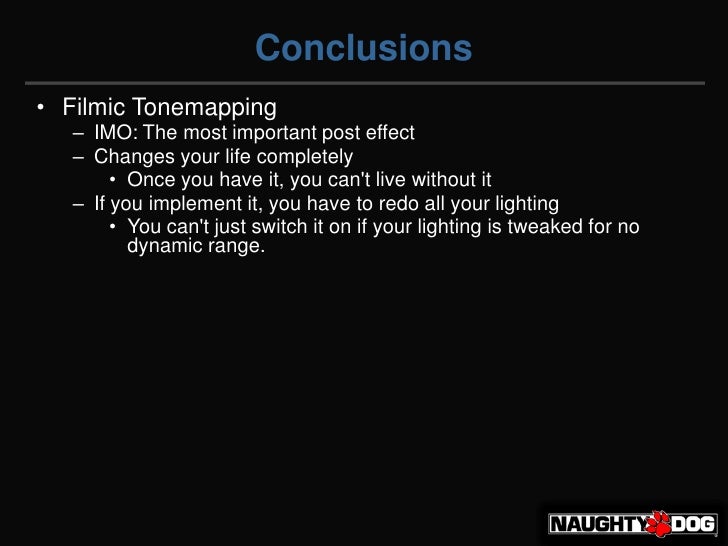 Conclusions

• Filmic Tonemapping
– IMO: The most important post effect
– Changes your life completely
• Once you have it, you can't live without it
– If you implement it, you have to redo all your lighting
• You can't just switch it on if your lighting is tweaked for no dynamic range.

NAUGHTY DOG